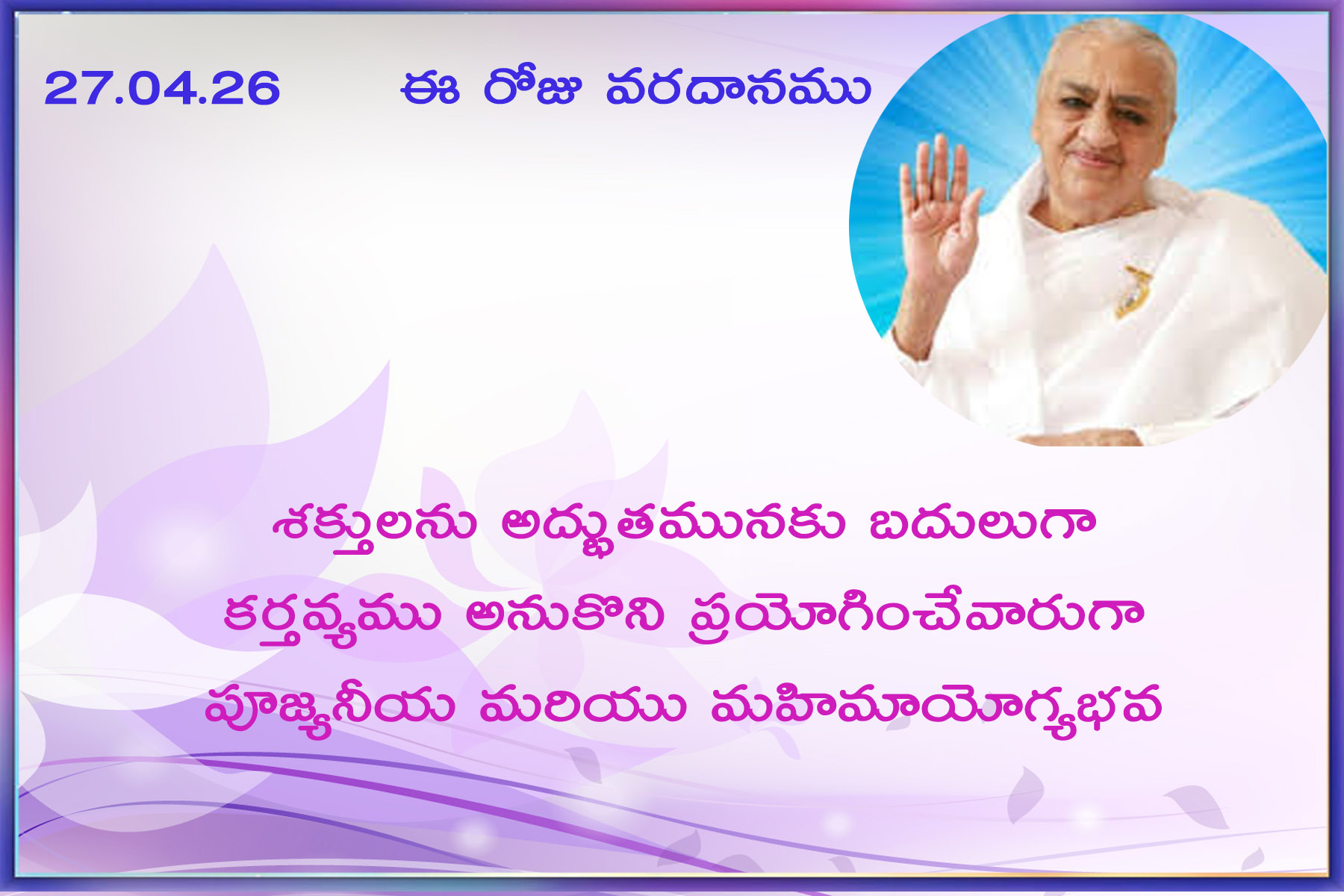 27.04.26 ఈ రోజు వరదానము

శక్తులను అద్భుతమునకు బదులుగా కర్తవ్యము అనుకొని ప్రయోగించేవారుగా పూజ్యనీయ మరియు మహిమాయోగ్యభవ